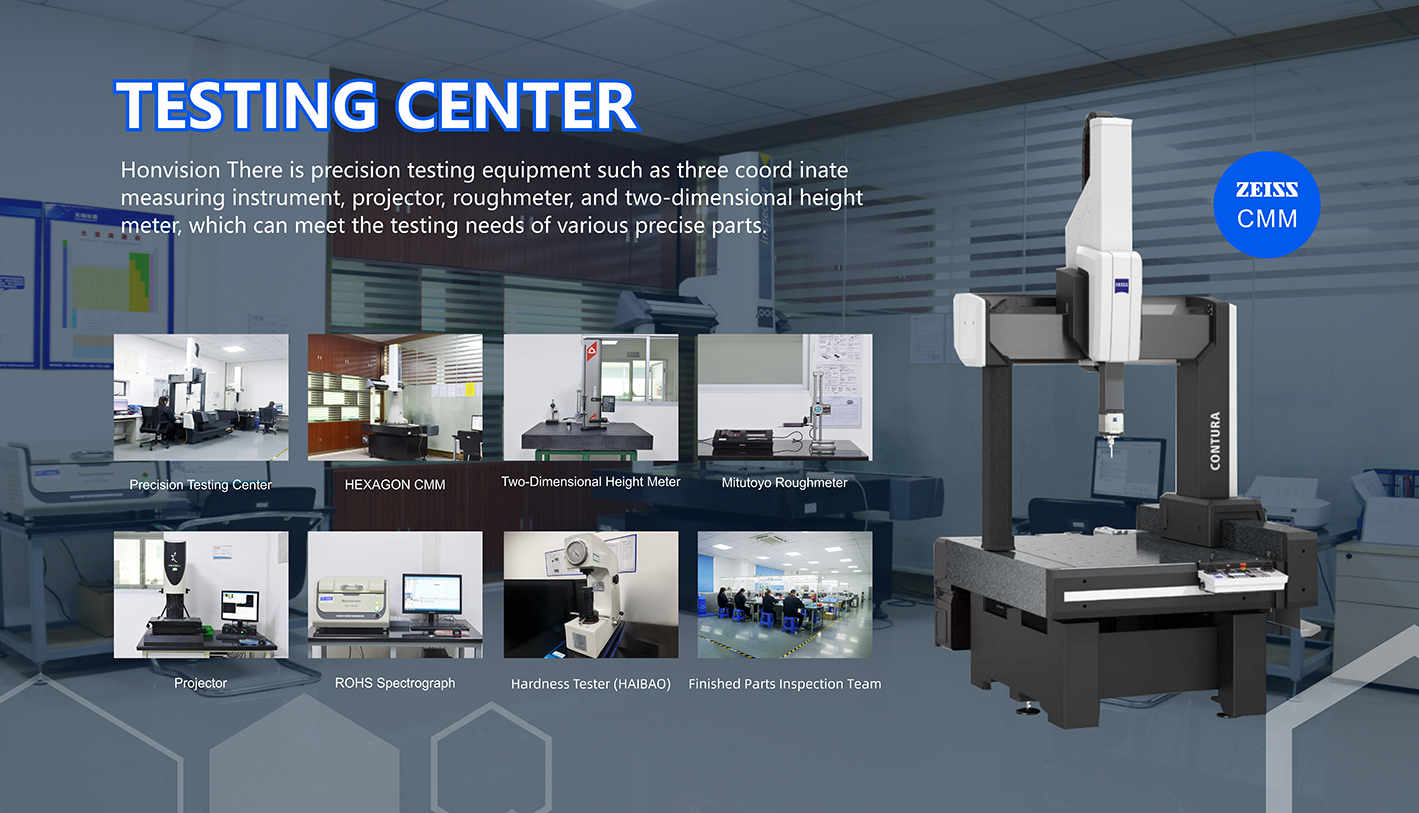 TESTING CENTER

Honvision There is precision testing equipment such as three coord inate measuring instrument, projector, roughmeter, and two-dimensional height meter, which can meet the testing needs of various precise parts.

ZEISS
CMM

Precision Testing Center

HEXAGON CMM

Two-Dimensional Height Meter

Mitutoyo Roughmeter

Projector

ROHS Spectrograph

Hardness Tester (HAIBAO)

Finished Parts Inspection Team

CONTURA